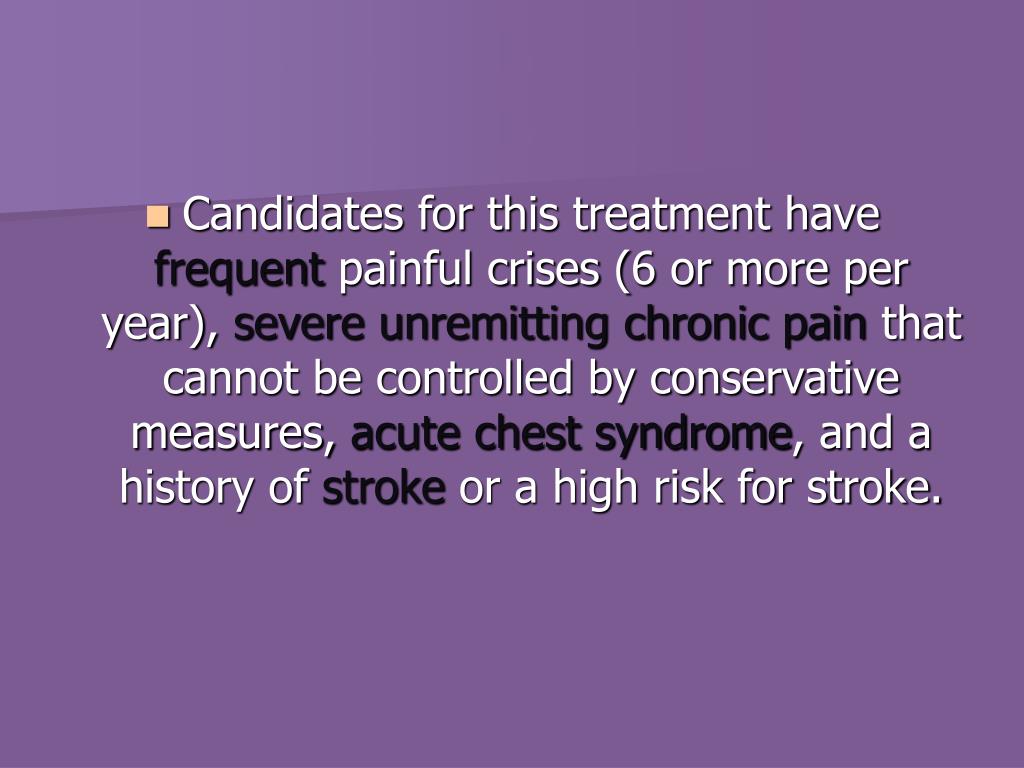 Candidates for this treatment have frequent painful crises (6 or more per year), severe unremitting chronic pain that cannot be controlled by conservative measures, acute chest syndrome, and a history of stroke or a high risk for stroke.